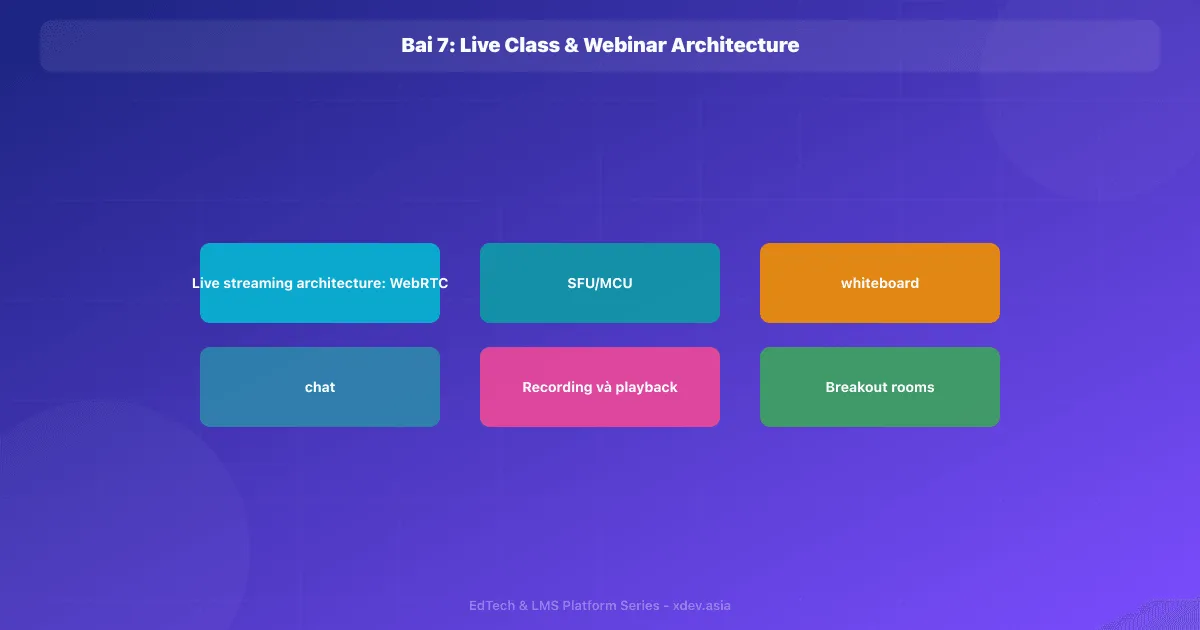 Bai 7: Live Class & Webinar Architecture

Live streaming architecture: WebRTC

SFU/MCU

whiteboard

chat

Recording và playback

Breakout rooms

EdTech & LMS Platform Series - xdev.asia